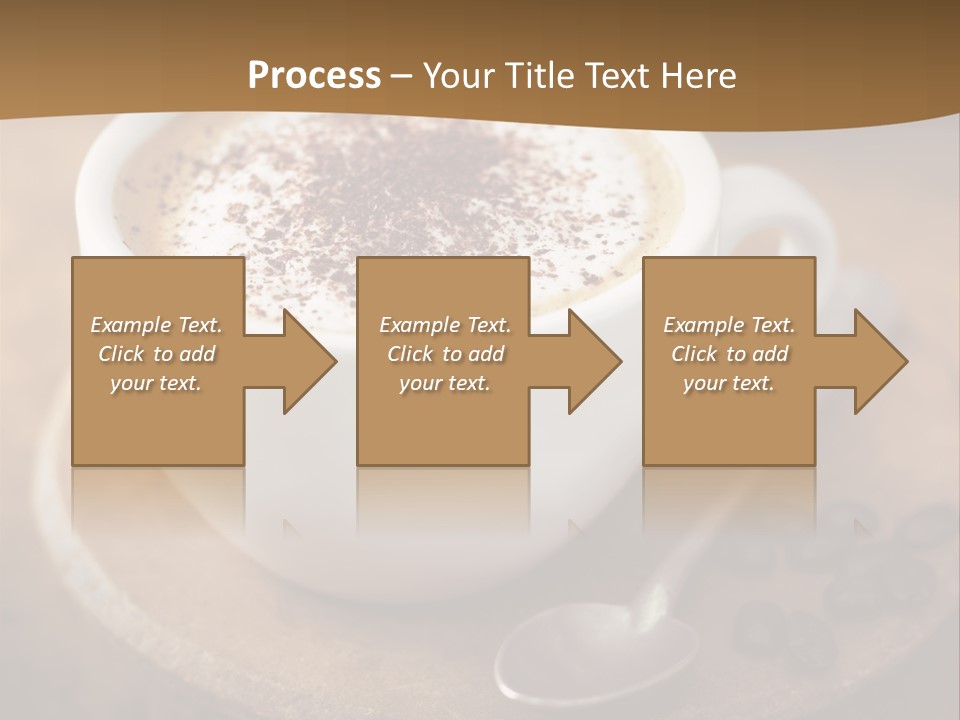 Process – Your Title Text Here

Example Text. Click to add your text.

Example Text. Click to add your text.

Example Text. Click to add your text.